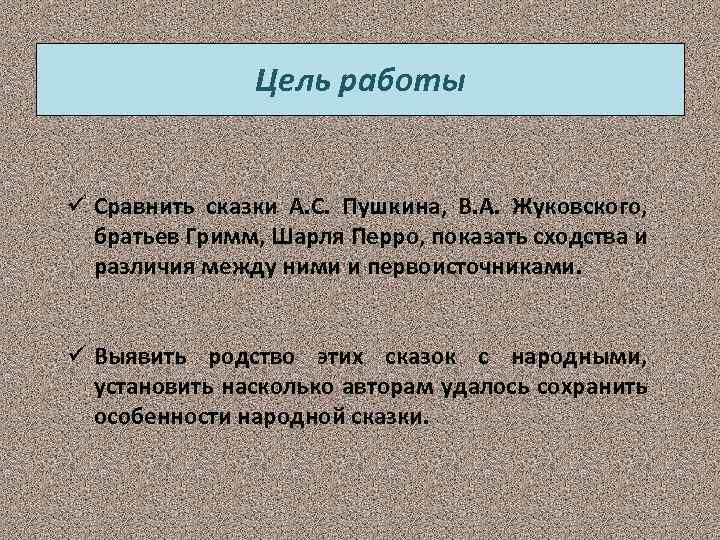 Цель работы

✓ Сравнить сказки А.С. Пушкина, В.А. Жуковского, братьев Гримм, Шарля Перро, показать сходства и различия между ними и первоисточниками.

✓ Выявить родство этих сказок с народными, установить насколько авторам удалось сохранить особенности народной сказки.